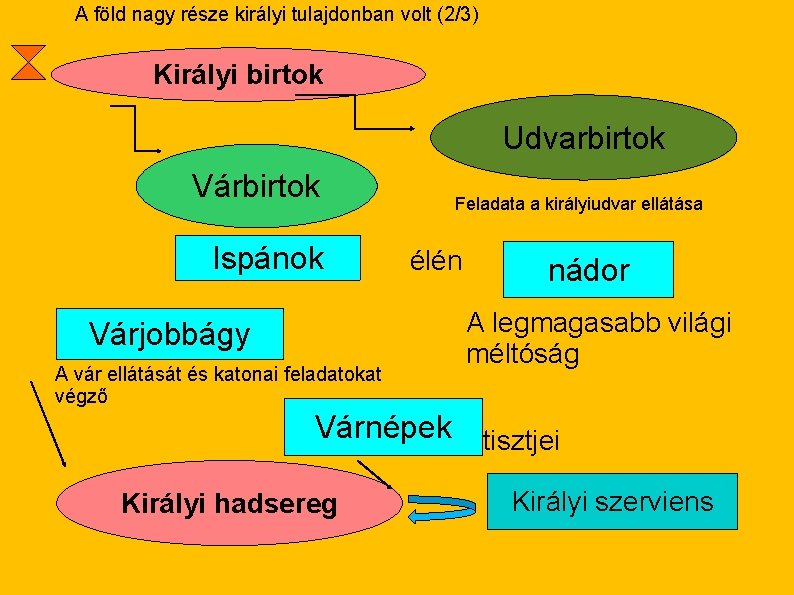 A föld nagy része királyi tulajdonban volt (2/3)

Királyi birtok

Udvarbirtok

Várbirtok

Feladata a királyiudvar ellátása

Ispánok

élén

nádor

Várjobbágy

A legmagasabb világi méltóság

A vár ellátását és katonai feladatokat végző

Várnépek

tisztjei

Királyi hadsereg

Királyi szerviens